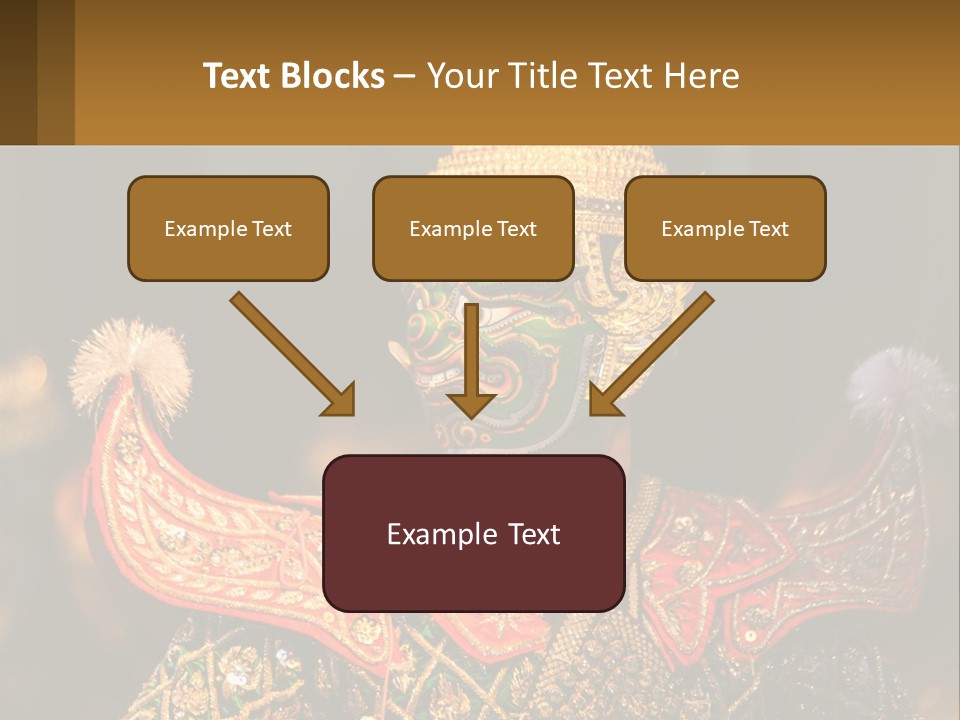 Text Blocks – Your Title Text Here

Example Text

Example Text

Example Text

Example Text